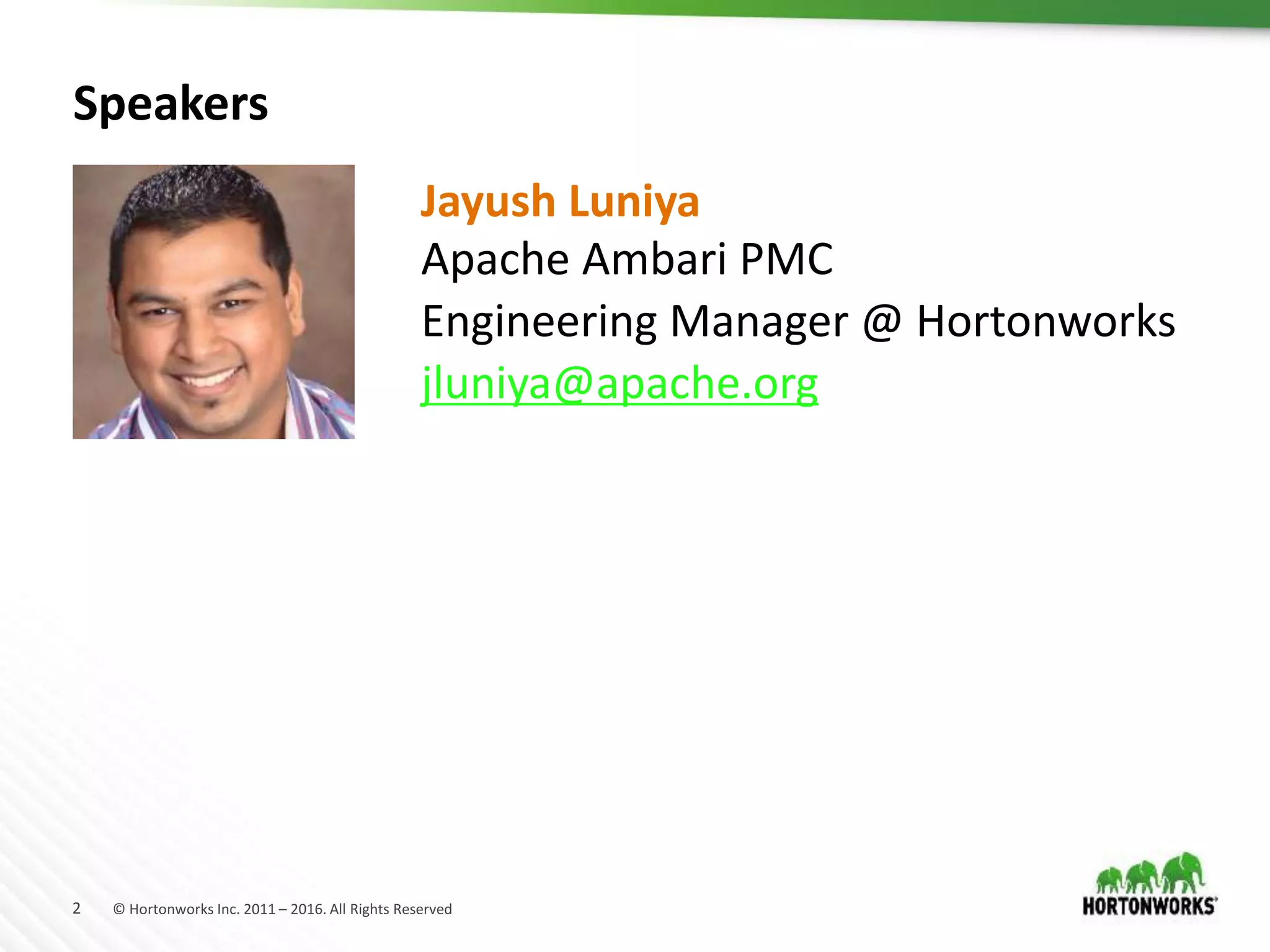 Speakers

Jayush Luniya
Apache Ambari PMC
Engineering Manager @ Hortonworks
jluniya@apache.org

2 © Hortonworks Inc. 2011 – 2016. All Rights Reserved

HORTONWORKS